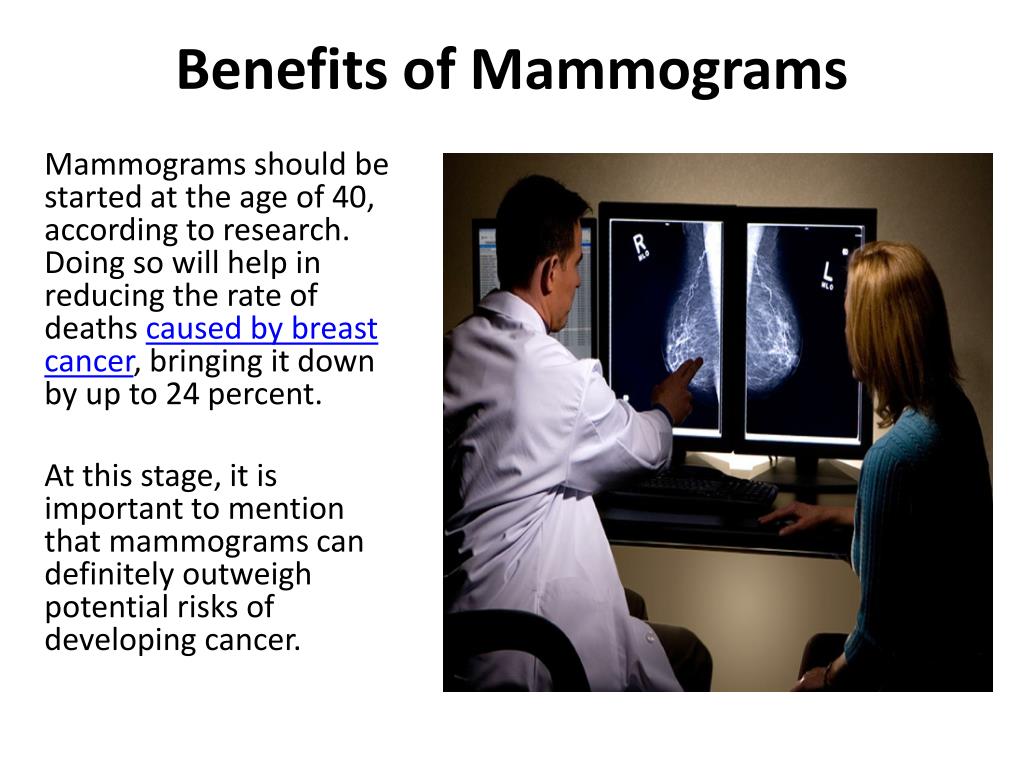 Benefits of Mammograms

Mammograms should be started at the age of 40, according to research. Doing so will help in reducing the rate of deaths caused by breast cancer, bringing it down by up to 24 percent.

At this stage, it is important to mention that mammograms can definitely outweigh potential risks of developing cancer.

R
MLO

L
MLO